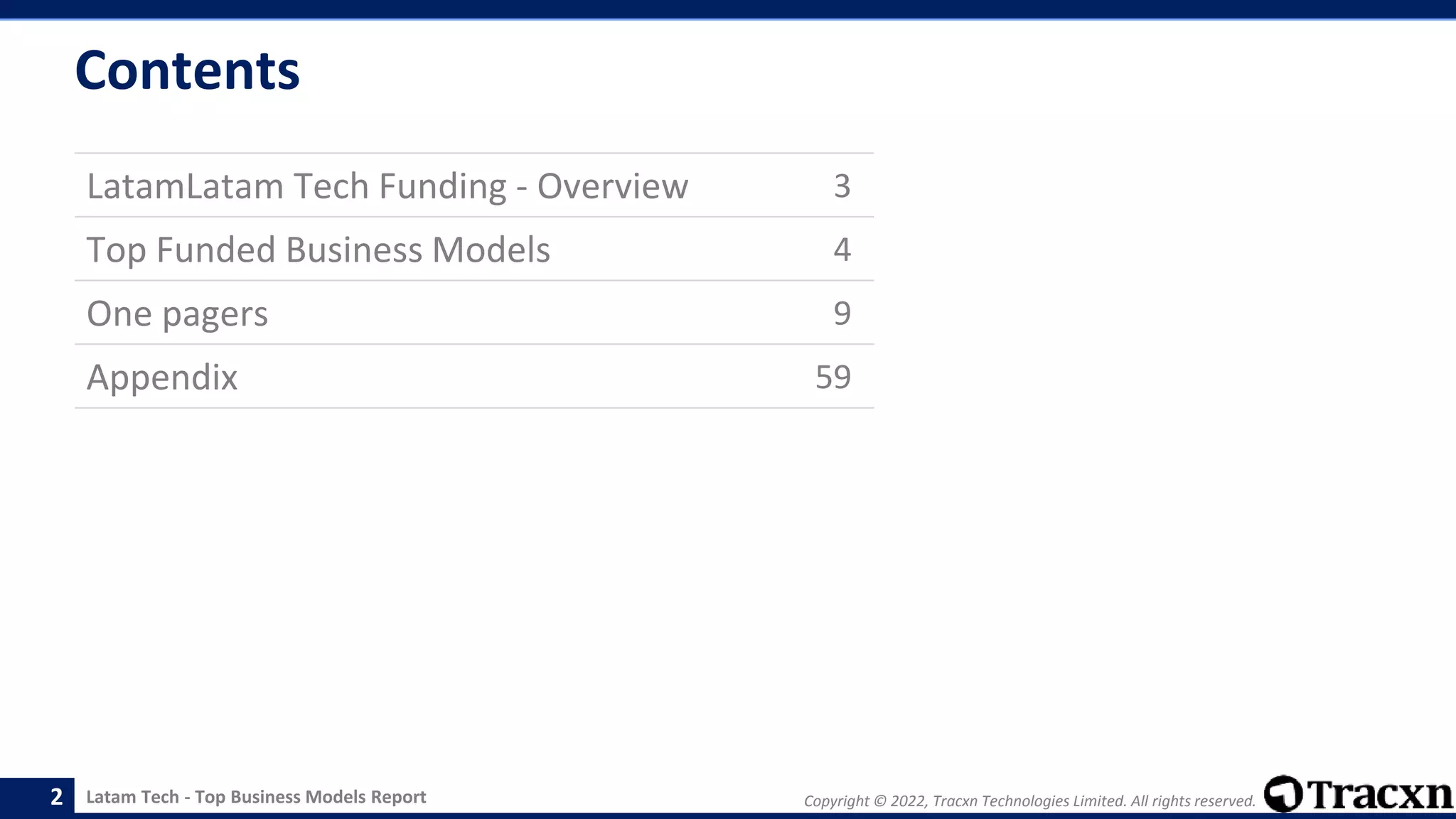 Contents

| LatamLatam Tech Funding - Overview | 3 |
|---|---|
| Top Funded Business Models | 4 |
| One pagers | 9 |
| Appendix | 59 |

2 Latam Tech - Top Business Models Report

Copyright © 2022, Tracxn Technologies Limited. All rights reserved.

Tracxn